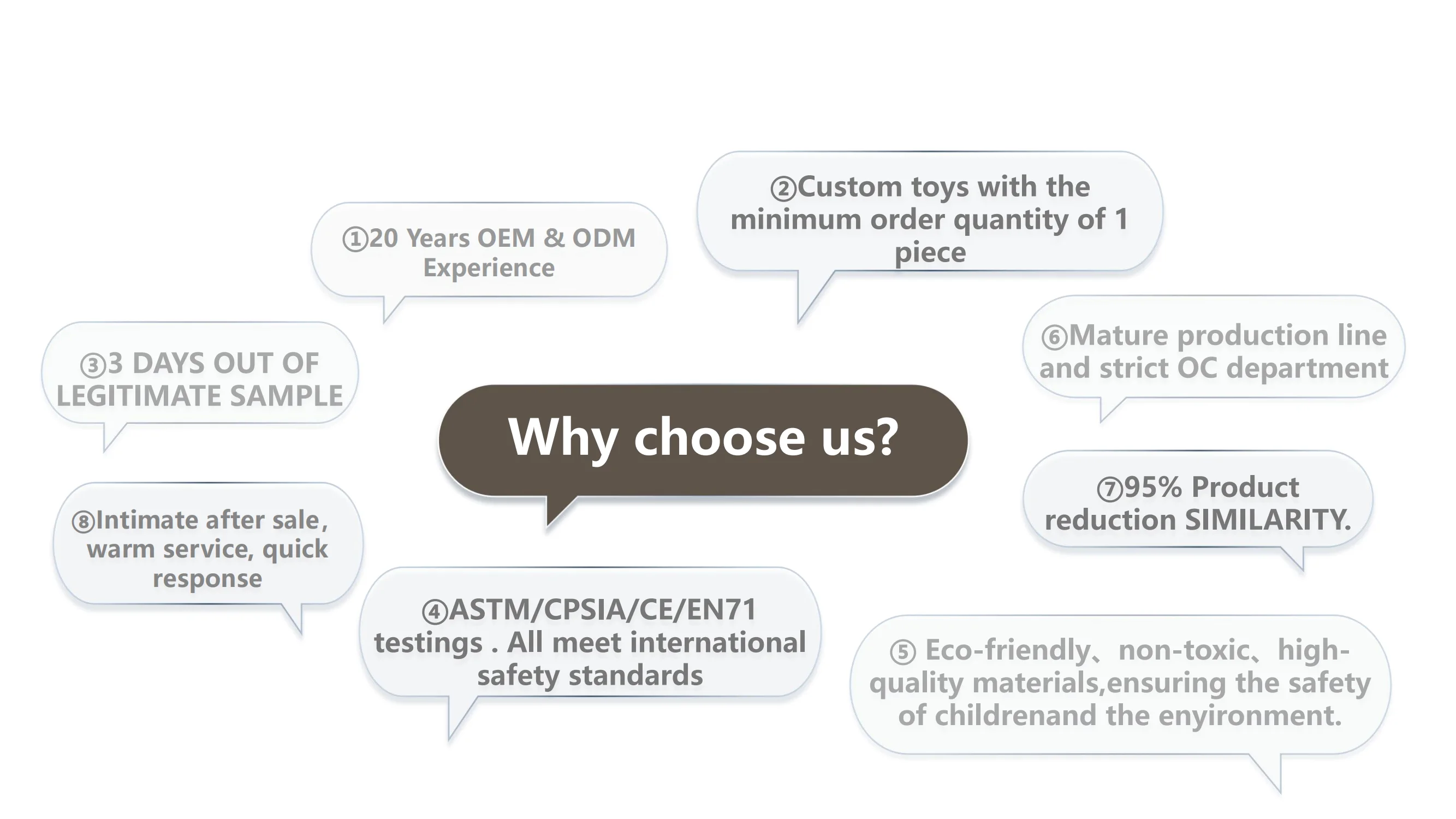 Why choose us?

①20 Years OEM & ODM Experience

②Custom toys with the minimum order quantity of 1 piece

③3 DAYS OUT OF LEGITIMATE SAMPLE

④ASTM/CPSIA/CE/EN71 testings . All meet international safety standards

⑤ Eco-friendly、non-toxic、high-quality materials,ensuring the safety of childrenand the enyironment.

⑥Mature production line and strict OC department

⑦95% Product reduction SIMILARITY.

⑧Intimate after sale, warm service, quick response